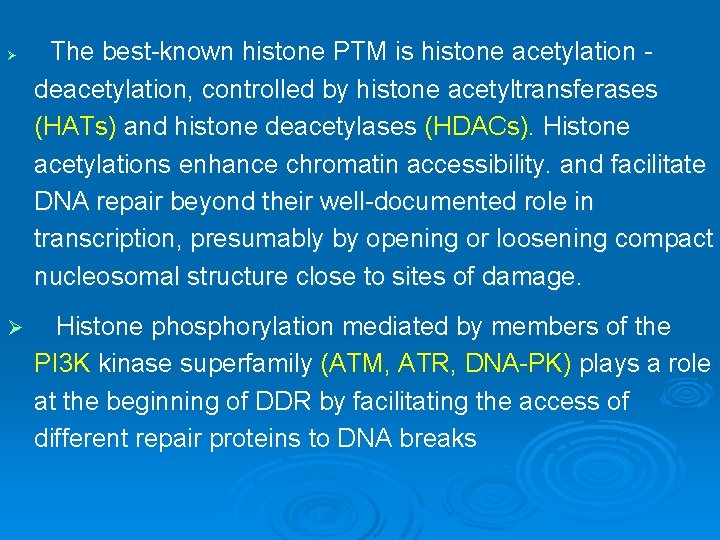 ➢ The best-known histone PTM is histone acetylation - deacetylation, controlled by histone acetyltransferases (HATs) and histone deacetylases (HDACs). Histone acetylations enhance chromatin accessibility. and facilitate DNA repair beyond their well-documented role in transcription, presumably by opening or loosening compact nucleosomal structure close to sites of damage.

➢ Histone phosphorylation mediated by members of the PI3K kinase superfamily (ATM, ATR, DNA-PK) plays a role at the beginning of DDR by facilitating the access of different repair proteins to DNA breaks